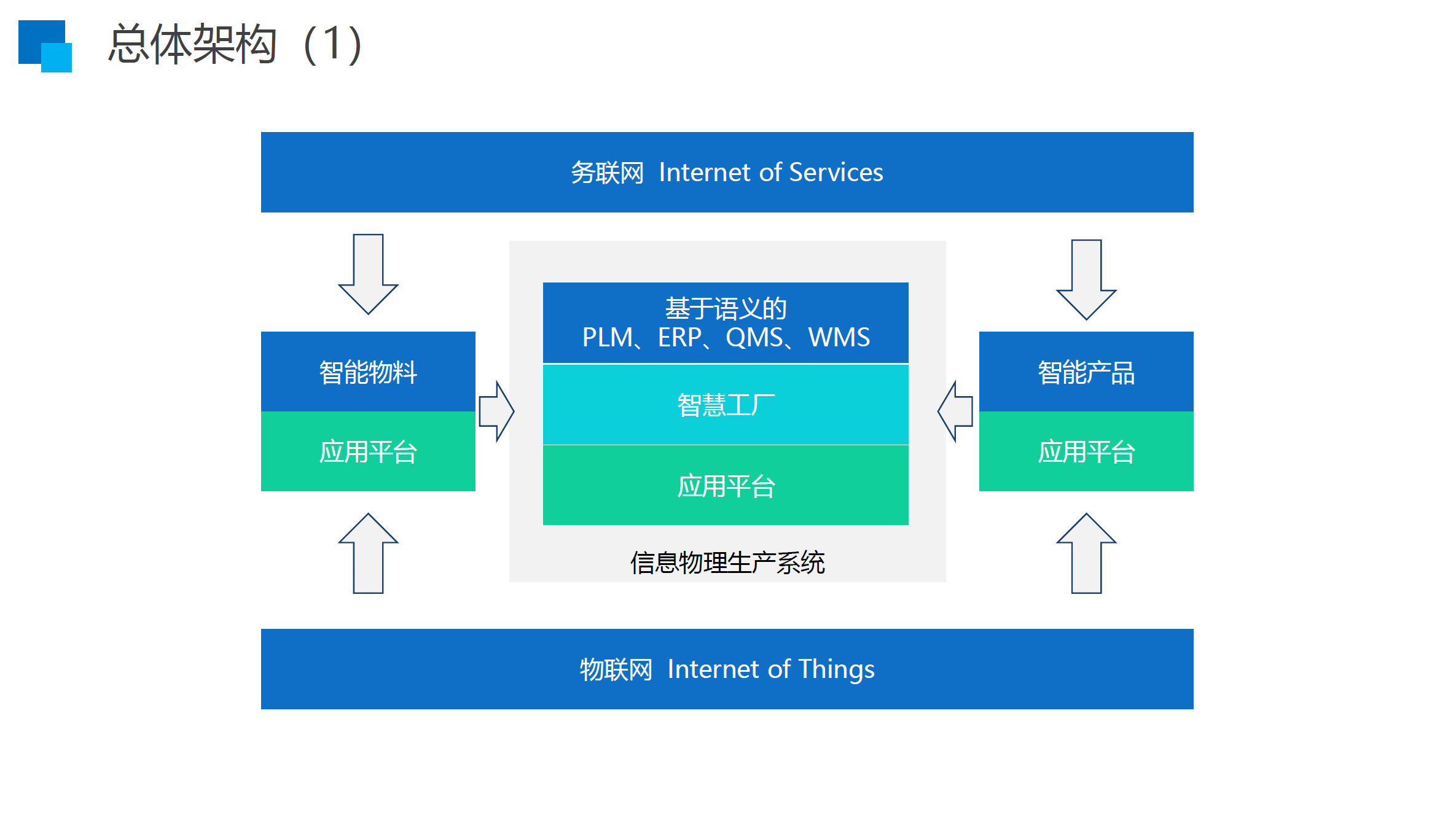 总体架构（1）

务联网 Internet of Services

智能物料

应用平台

基于语义的
PLM、ERP、QMS、WMS

智慧工厂

应用平台

信息物理生产系统

智能产品

应用平台

物联网 Internet of Things